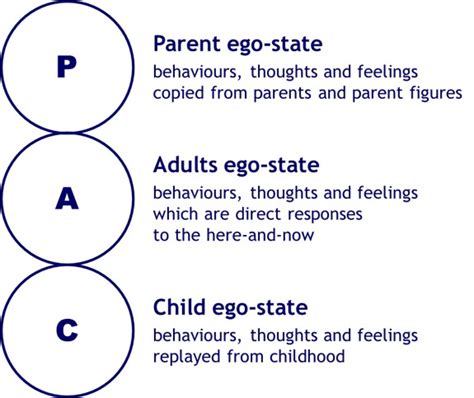 P

Parent ego-state

behaviours, thoughts and feelings copied from parents and parent figures

A

Adults ego-state

behaviours, thoughts and feelings which are direct responses to the here-and-now

C

Child ego-state

behaviours, thoughts and feelings replayed from childhood